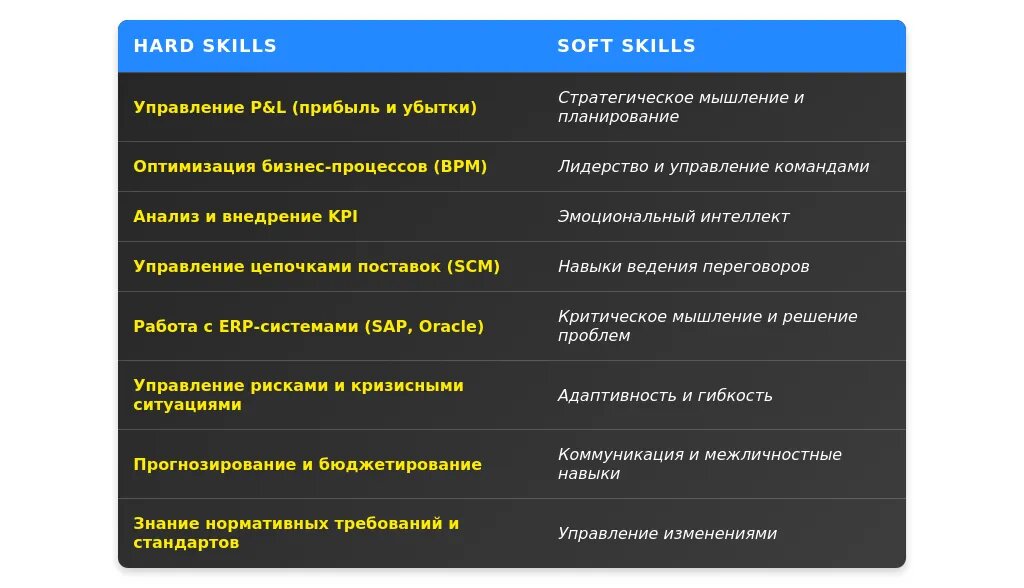 | HARD SKILLS | SOFT SKILLS |
|---|---|
| Управление P&L (прибыль и убытки) | Стратегическое мышление и планирование |
| Оптимизация бизнес-процессов (BPM) | Лидерство и управление командами |
| Анализ и внедрение KPI | Эмоциональный интеллект |
| Управление цепочками поставок (SCM) | Навыки ведения переговоров |
| Работа с ERP-системами (SAP, Oracle) | Критическое мышление и решение проблем |
| Управление рисками и кризисными ситуациями | Адаптивность и гибкость |
| Прогнозирование и бюджетирование | Коммуникация и межличностные навыки |
| Знание нормативных требований и стандартов | Управление изменениями |